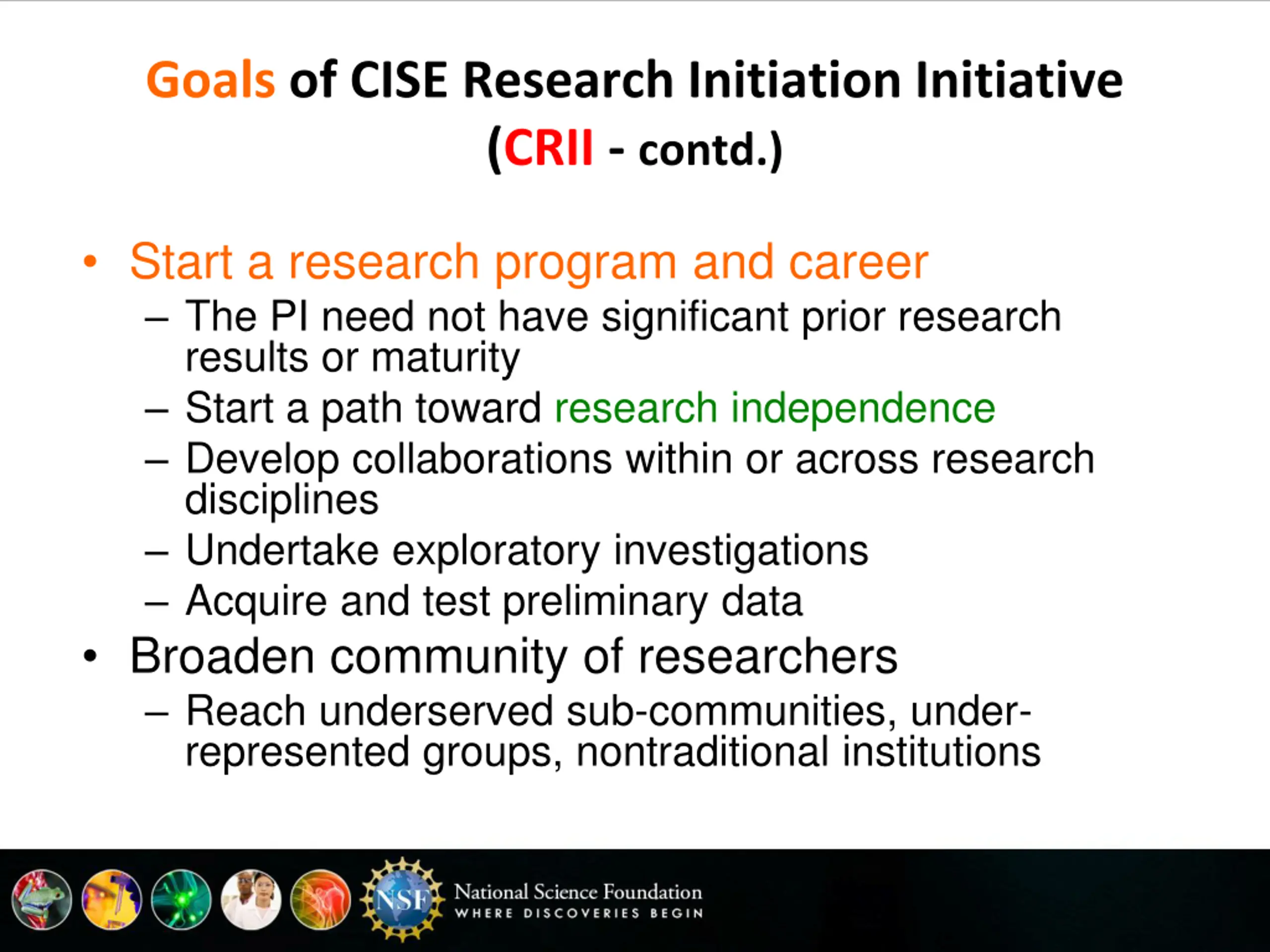 Goals of CISE Research Initiation Initiative (CRII - contd.)

• Start a research program and career
– The PI need not have significant prior research results or maturity
– Start a path toward research independence
– Develop collaborations within or across research disciplines
– Undertake exploratory investigations
– Acquire and test preliminary data
• Broaden community of researchers
– Reach underserved sub-communities, under-represented groups, nontraditional institutions

NSF
National Science Foundation
WHERE DISCOVERIES BEGIN